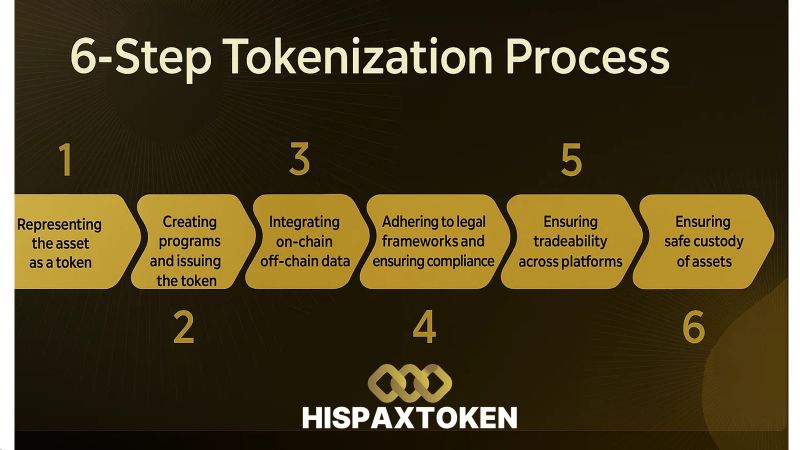 6-Step Tokenization Process

1

Representing the asset as a token

2

Creating programs and issuing the token

3

Integrating on-chain off-chain data

4

Adhering to legal frameworks and ensuring compliance

5

Ensuring tradeability across platforms

6

Ensuring safe custody of assets

HISPAXTOKEN